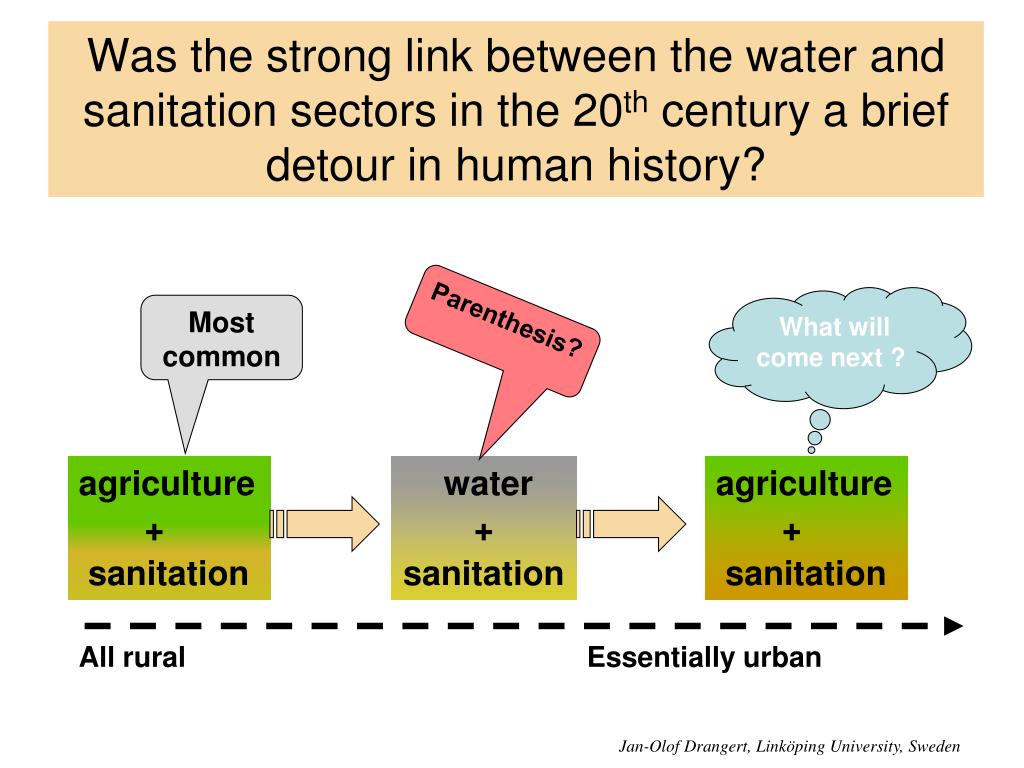 Was the strong link between the water and sanitation sectors in the 20$^{th}$ century a brief detour in human history?

Most common

Parenthesis?

What will come next ?

agriculture + sanitation

water + sanitation

agriculture + sanitation

All rural

Essentially urban

Jan-Olof Drangert, Linköping University, Sweden